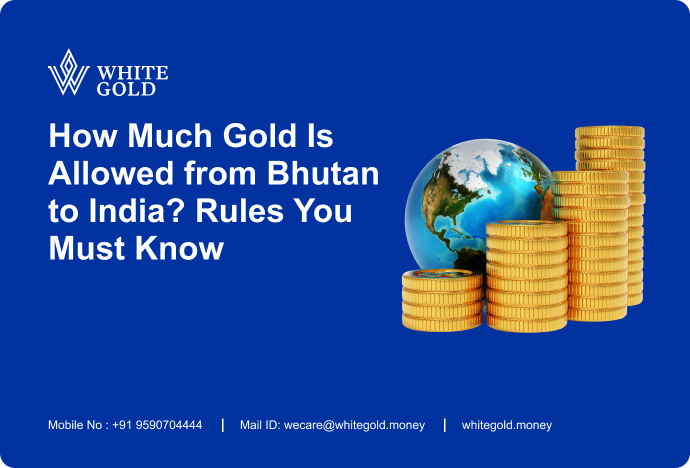 WHITE GOLD

How Much Gold Is Allowed from Bhutan to India? Rules You Must Know

Mobile No : +91 9590704444 | Mail ID: wecare@whitegold.money | whitegold.money